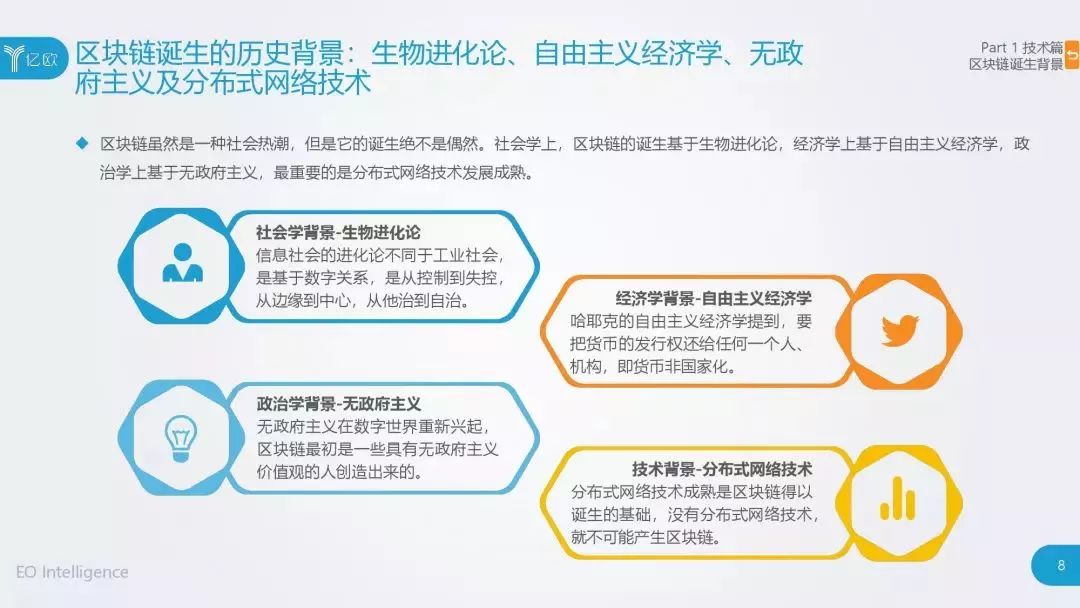 亿欧

区块链诞生的历史背景：生物进化论、自由主义经济学、无政府主义及分布式网络技术

Part 1 技术篇
区块链诞生背景

◆ 区块链虽然是一种社会热潮，但是它的诞生绝不是偶然。社会学上，区块链的诞生基于生物进化论，经济学上基于自由主义经济学，政治学上基于无政府主义，最重要的是分布式网络技术发展成熟。

社会学背景-生物进化论
信息社会的进化论不同于工业社会，是基于数字关系，是从控制到失控，从边缘到中心，从他治到自治。

经济学背景-自由主义经济学
哈耶克的自由主义经济学提到，要把货币的发行权还给任何一个人、机构，即货币非国家化。

政治学背景-无政府主义
无政府主义在数字世界重新兴起，区块链最初是一些具有无政府主义价值观的人创造出来的。

技术背景-分布式网络技术
分布式网络技术成熟是区块链得以诞生的基础，没有分布式网络技术，就不可能产生区块链。

EO Intelligence

8